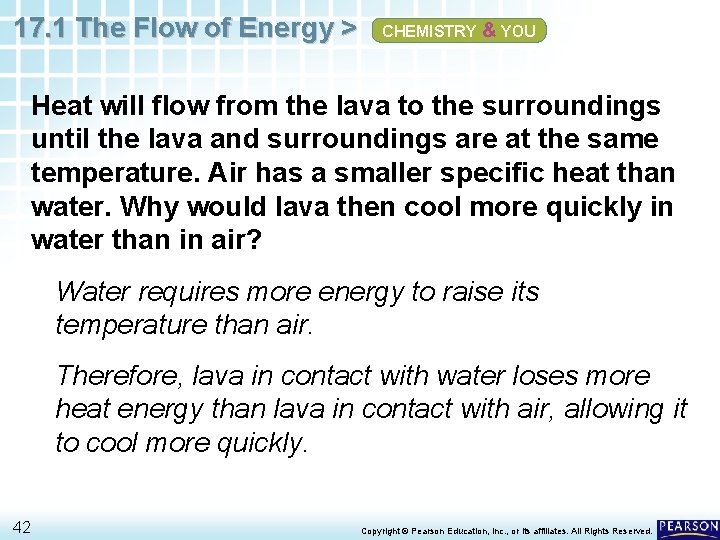 17.1 The Flow of Energy > CHEMISTRY & YOU

Heat will flow from the lava to the surroundings until the lava and surroundings are at the same temperature. Air has a smaller specific heat than water. Why would lava then cool more quickly in water than in air?

Water requires more energy to raise its temperature than air.

Therefore, lava in contact with water loses more heat energy than lava in contact with air, allowing it to cool more quickly.

42

Copyright © Pearson Education, Inc., or its affiliates. All Rights Reserved.

PEARSON